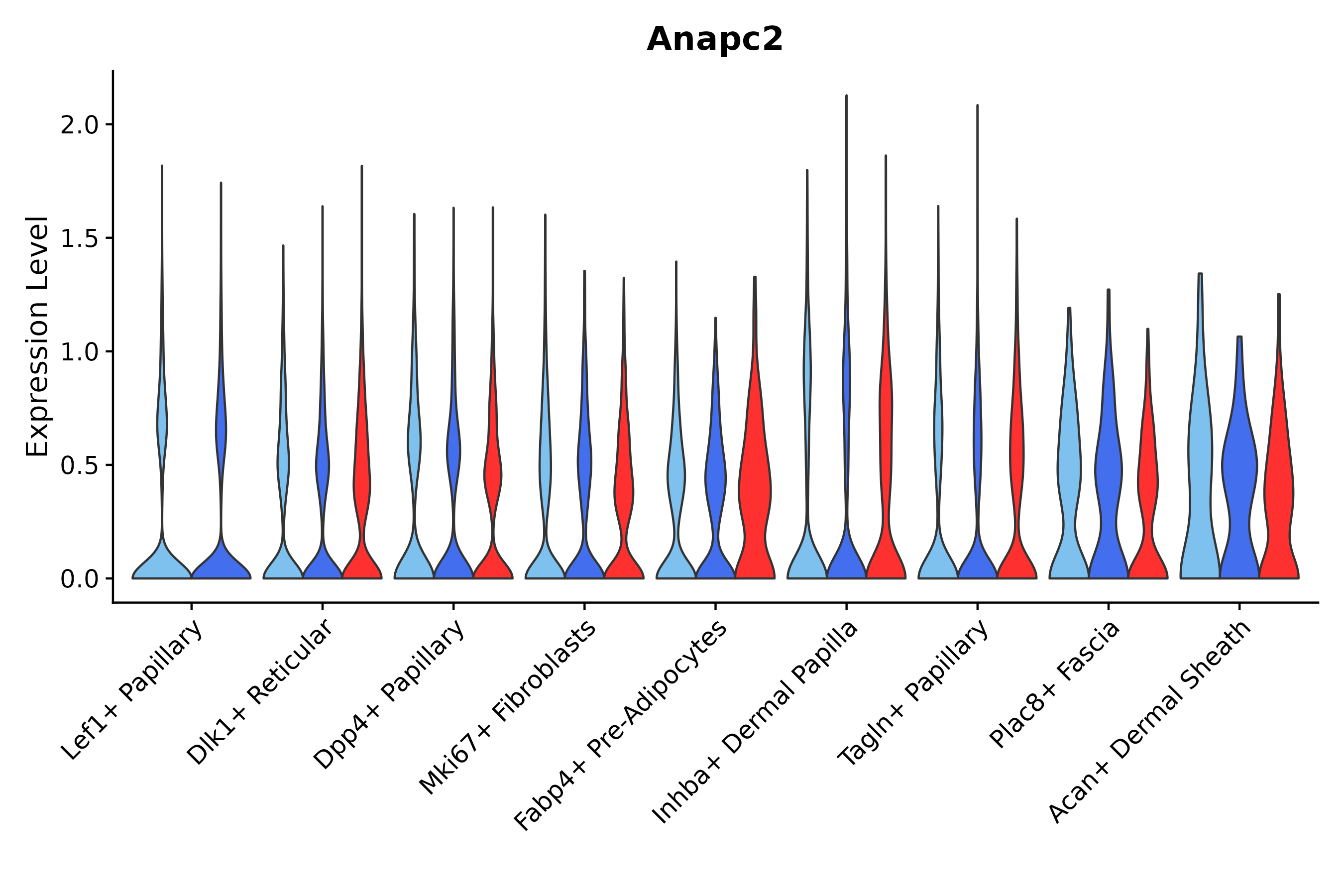 Anapc2

Expression Level

2.0
1.5
1.0
0.5
0.0

Lef1+ Papillary
Dlk1+ Reticular
Dpp4+ Papillary
Mki67+ Fibroblasts
Fabp4+ Pre-Adipocytes
Inhba+ Dermal Papilla
Tagln+ Papillary
Plac8+ Fascia
Acan+ Dermal Sheath